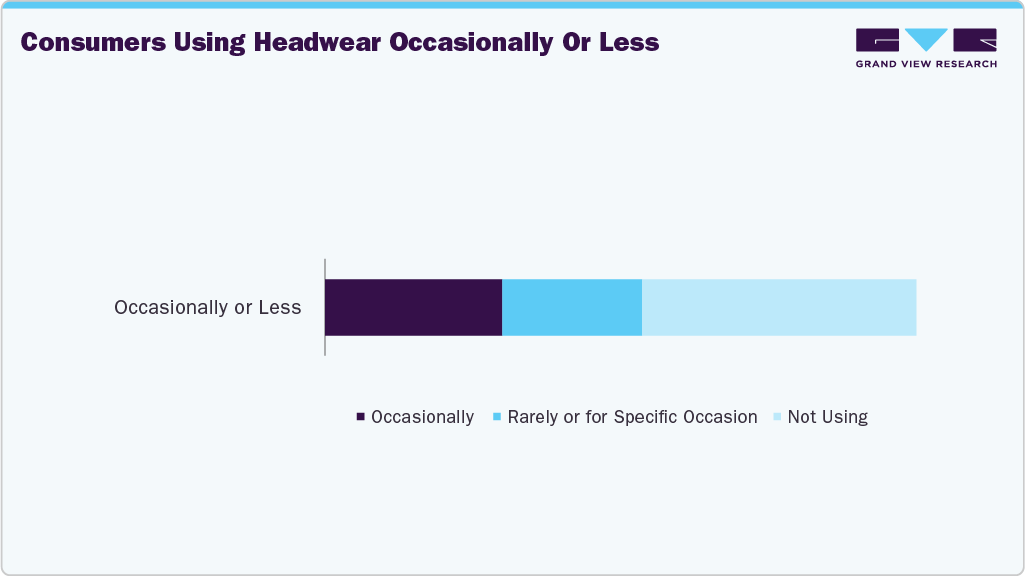 Consumers Using Headwear Occasionally Or Less

GRAND VIEW RESEARCH

Occasionally or Less

Occasionally Rarely or for Specific Occasion Not Using